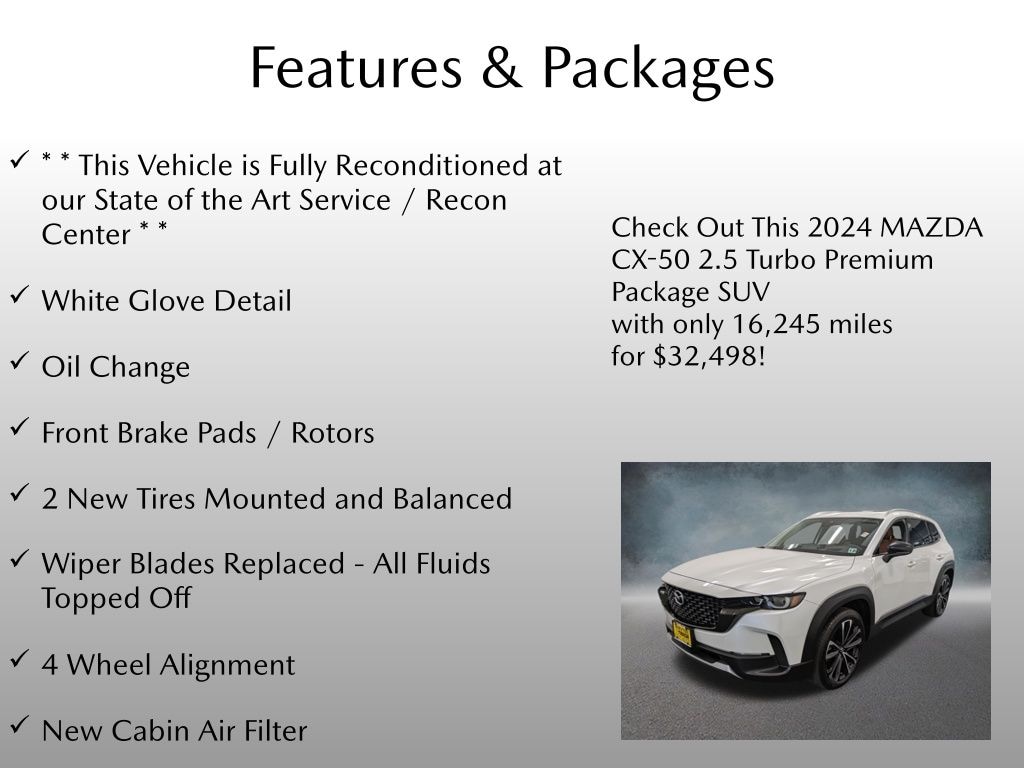 Features & Packages

✓ * * This Vehicle is Fully Reconditioned at our State of the Art Service / Recon Center * *

✓ White Glove Detail

✓ Oil Change

✓ Front Brake Pads / Rotors

✓ 2 New Tires Mounted and Balanced

✓ Wiper Blades Replaced - All Fluids Topped Off

✓ 4 Wheel Alignment

✓ New Cabin Air Filter

Check Out This 2024 MAZDA CX-50 2.5 Turbo Premium Package SUV
with only 16,245 miles
for $32,498!